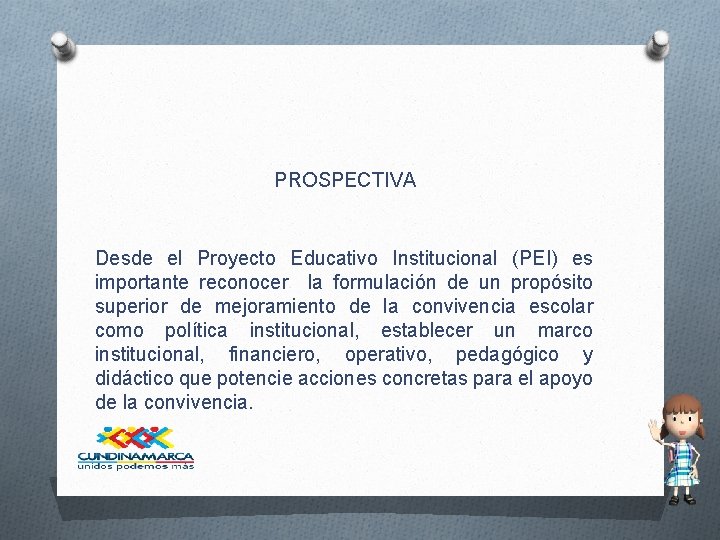 PROSPECTIVA

Desde el Proyecto Educativo Institucional (PEI) es importante reconocer la formulación de un propósito superior de mejoramiento de la convivencia escolar como política institucional, establecer un marco institucional, financiero, operativo, pedagógico y didáctico que potencie acciones concretas para el apoyo de la convivencia.

CUNDINAMARCA
unidos podemos más